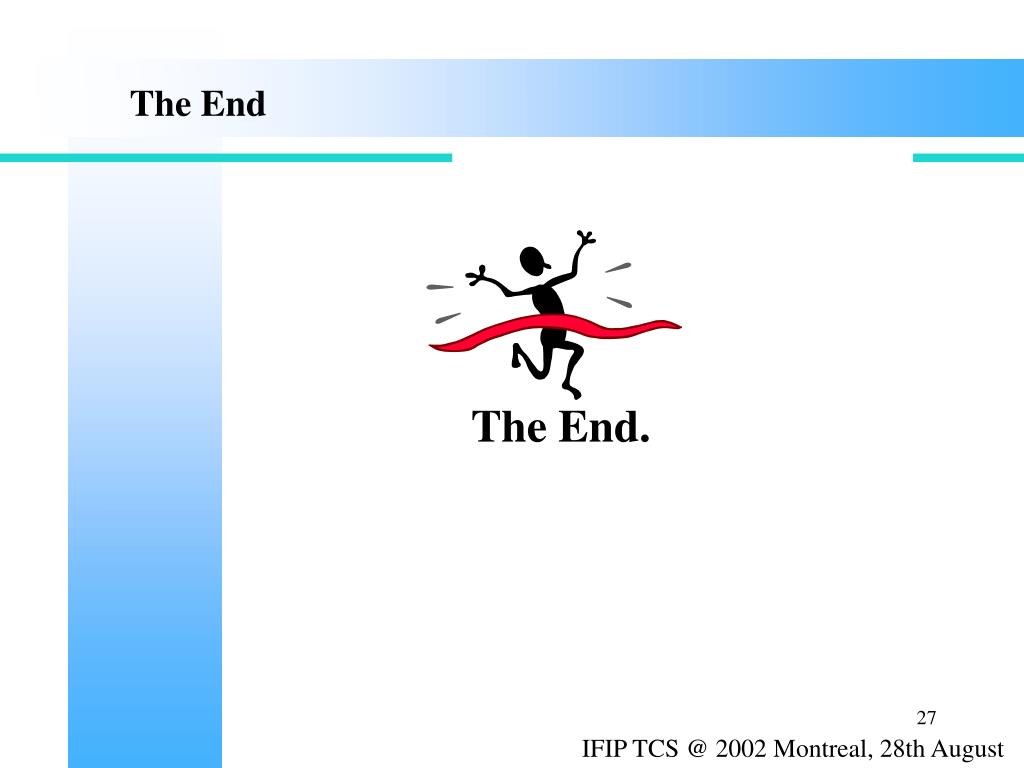 The End

The End.

27

IFIP TCS @ 2002 Montreal, 28th August